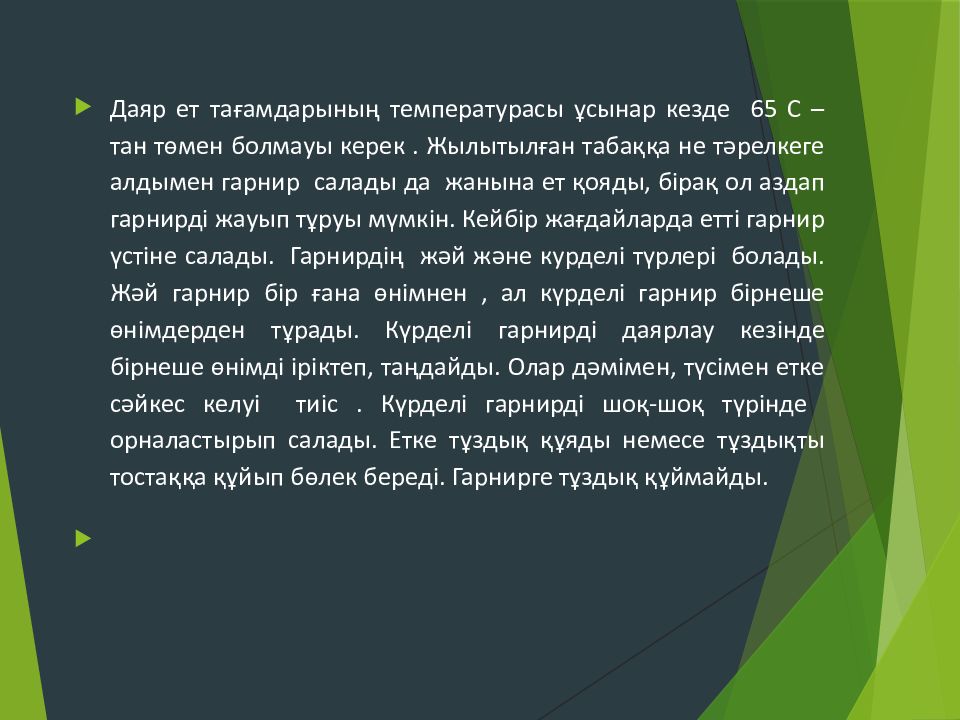 Даяр ет тағамдарының температурасы ұсынар кезде 65 С – тан төмен болмауы керек . Жылытылған табаққа не тәрелкеге алдымен гарнир салады да жанына ет қояды, бірақ ол аздап гарнирді жауып тұруы мүмкін. Кейбір жағдайларда етті гарнир үстіне салады. Гарнирдің жәй және курделі түрлері болады. Жәй гарнир бір ғана өнімнен , ал күрделі гарнир бірнеше өнімдерден тұрады. Күрделі гарнирді даярлау кезінде бірнеше өнімді іріктеп, таңдайды. Олар дәмімен, түсімен етке сәйкес келуі тиіс . Күрделі гарнирді шоқ-шоқ түрінде орналастырып салады. Етке тұздық құяды немесе тұздықты тостаққа құйып бөлек береді. Гарнирге тұздық құймайды.